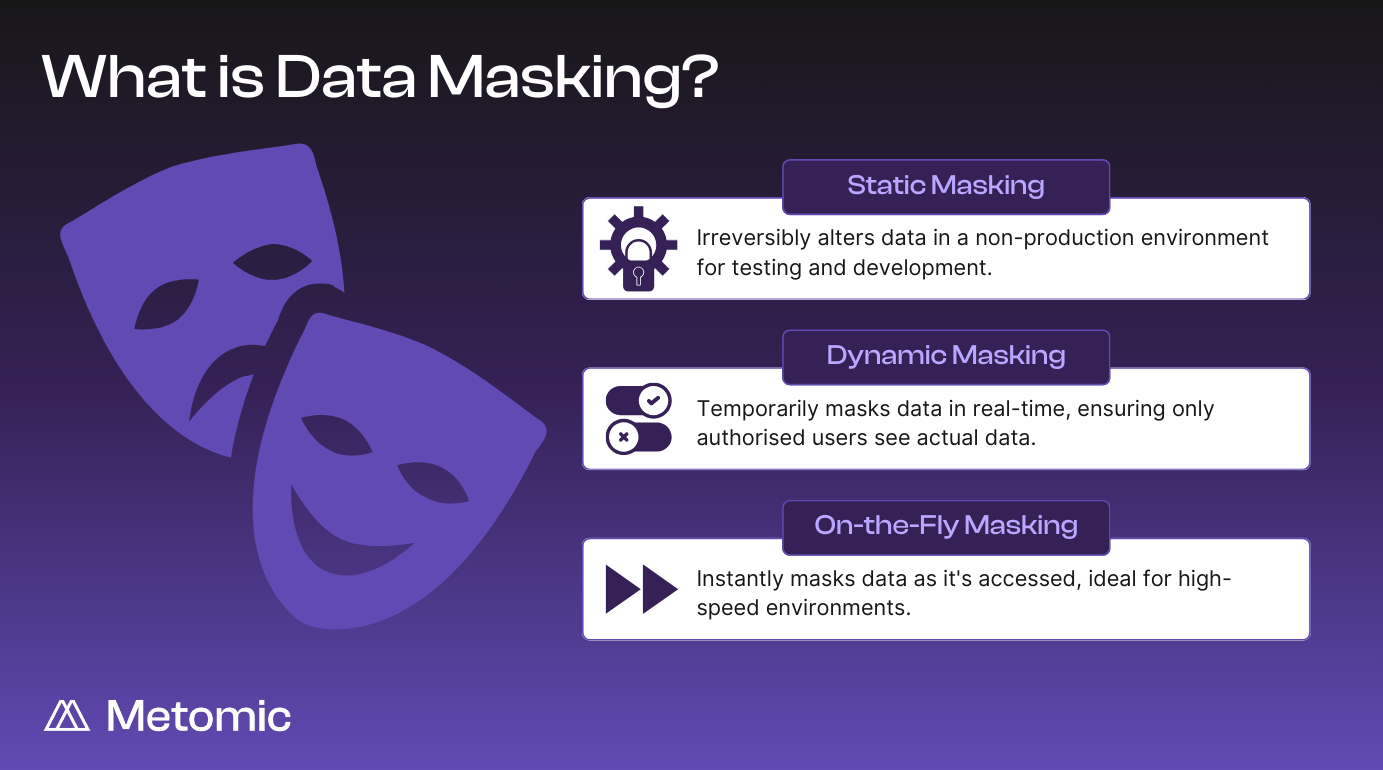 What is Data Masking?

Static Masking

Irreversibly alters data in a non-production environment for testing and development.

Dynamic Masking

Temporarily masks data in real-time, ensuring only authorised users see actual data.

On-the-Fly Masking

Instantly masks data as it's accessed, ideal for high-speed environments.

Metomic